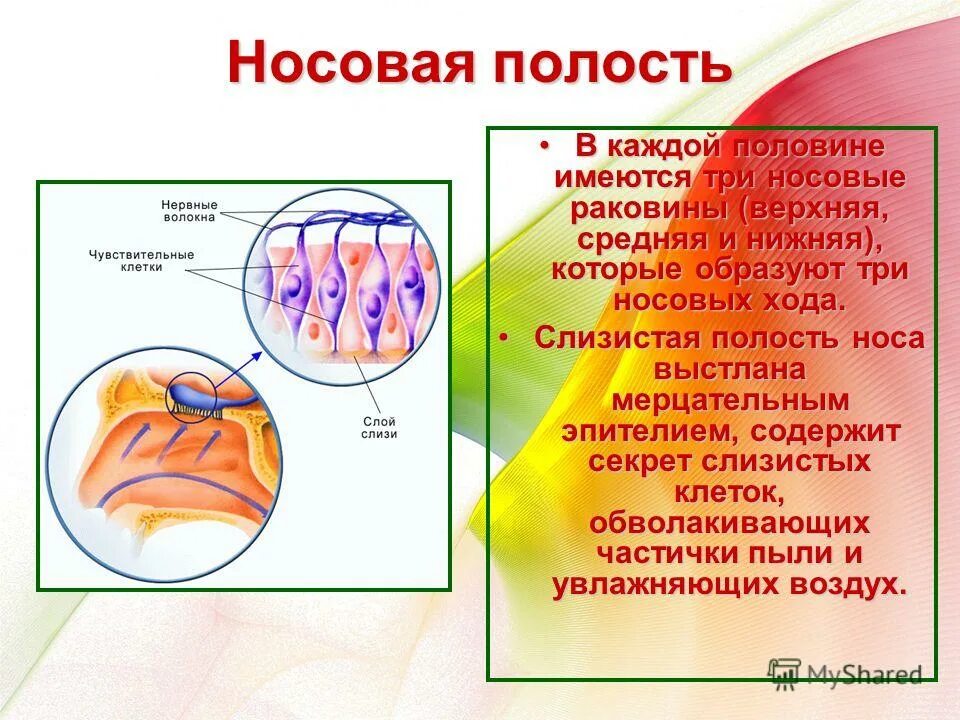 Носовая полость

Нервные волокна

Чувствительные клетки

Слой слизи

• В каждой половине имеются три носовые раковины (верхняя, средняя и нижняя), которые образуют три носовых хода.

• Слизистая полость носа выстлана мерцательным эпителием, содержит секрет слизистых клеток, обволакивающих частички пыли и увлажняющих воздух.

MyShared